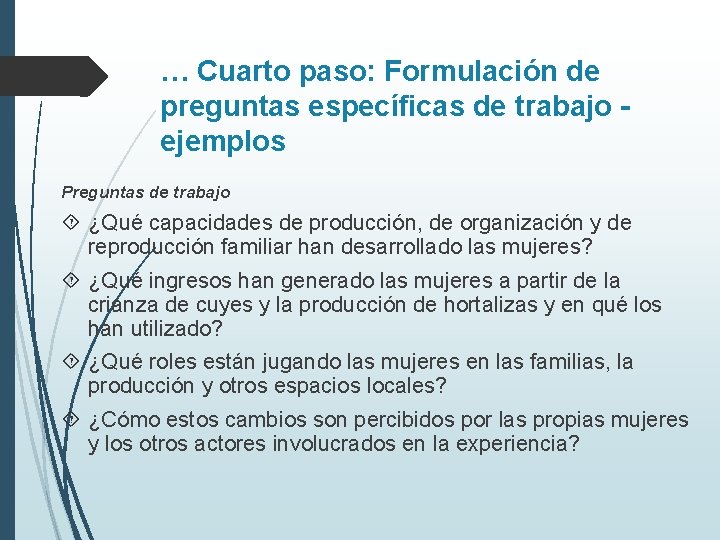 … Cuarto paso: Formulación de preguntas específicas de trabajo - ejemplos

Preguntas de trabajo

¿Qué capacidades de producción, de organización y de reproducción familiar han desarrollado las mujeres?

¿Qué ingresos han generado las mujeres a partir de la crianza de cuyes y la producción de hortalizas y en qué los han utilizado?

¿Qué roles están jugando las mujeres en las familias, la producción y otros espacios locales?

¿Cómo estos cambios son percibidos por las propias mujeres y los otros actores involucrados en la experiencia?